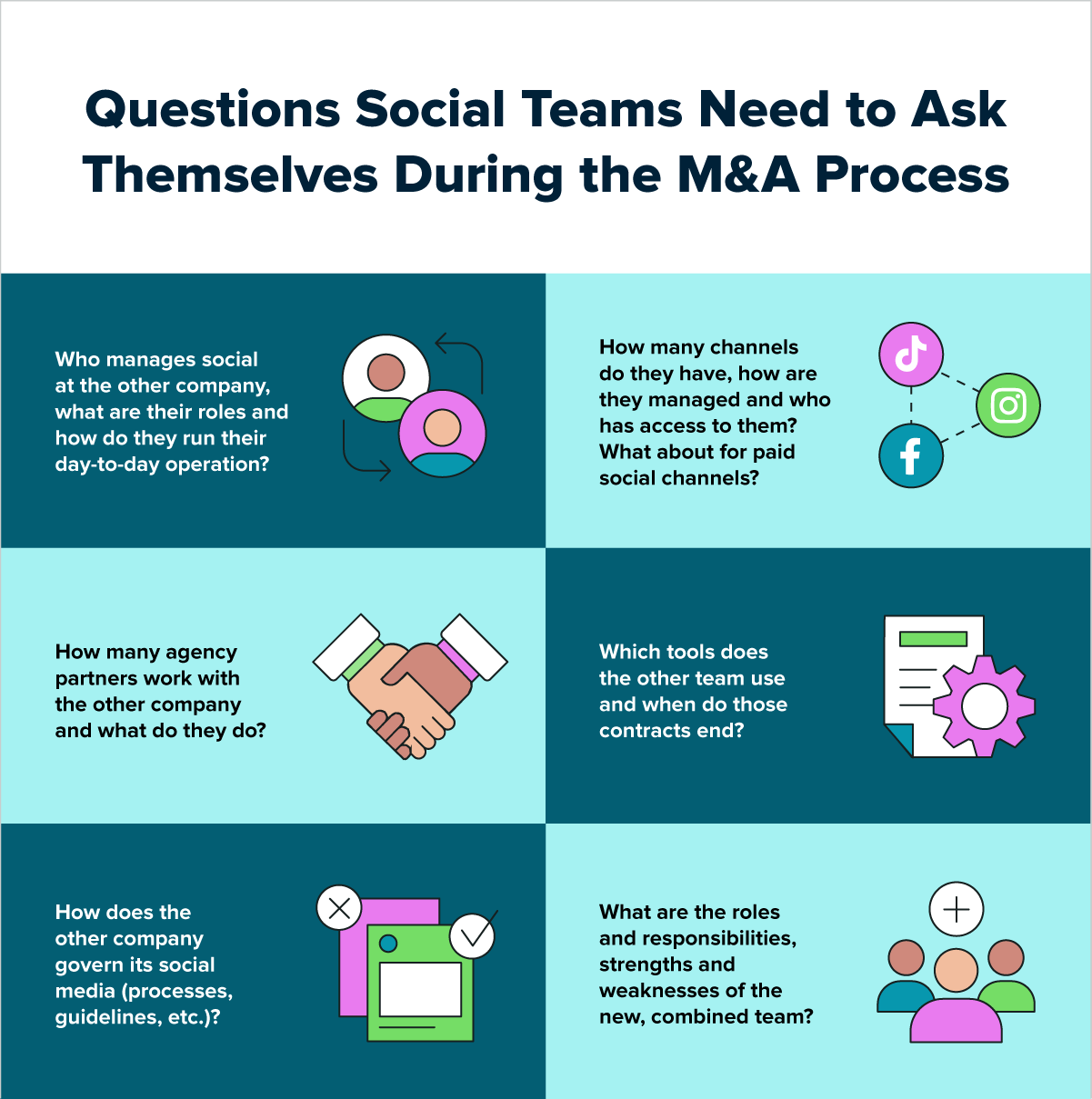 Questions Social Teams Need to Ask Themselves During the M&A Process

Who manages social at the other company, what are their roles and how do they run their day-to-day operation?

How many channels do they have, how are they managed and who has access to them? What about for paid social channels?

How many agency partners work with the other company and what do they do?

Which tools does the other team use and when do those contracts end?

How does the other company govern its social media (processes, guidelines, etc.)?

What are the roles and responsibilities, strengths and weaknesses of the new, combined team?